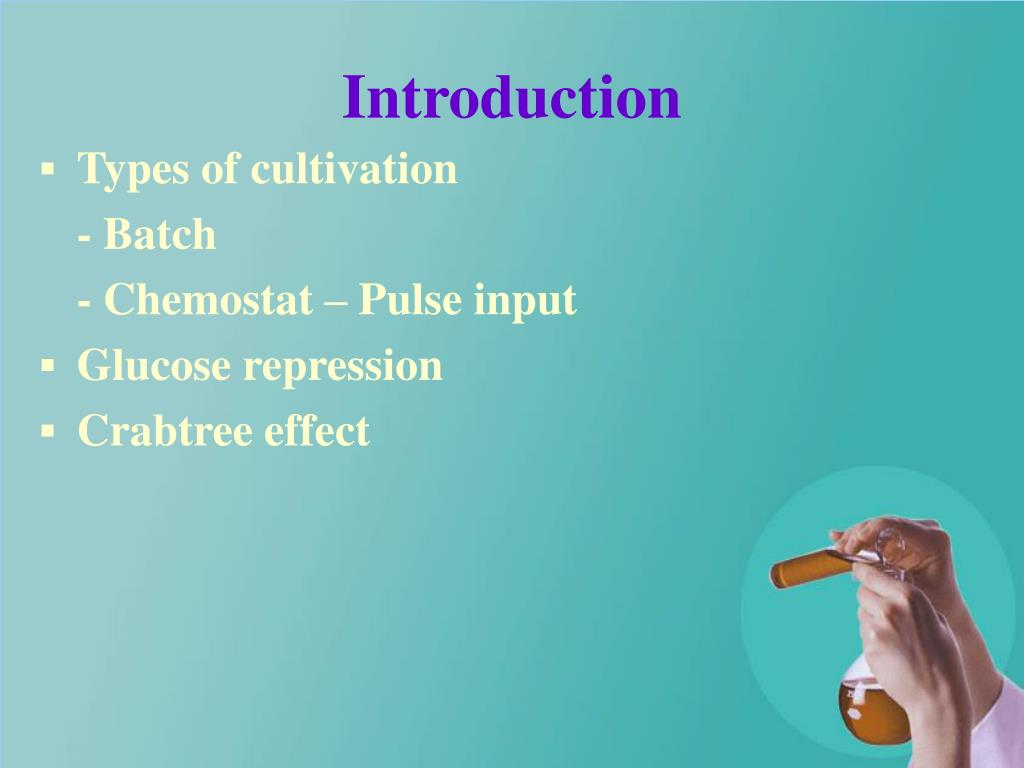 Introduction

▪ Types of cultivation
- Batch
- Chemostat – Pulse input
▪ Glucose repression
▪ Crabtree effect